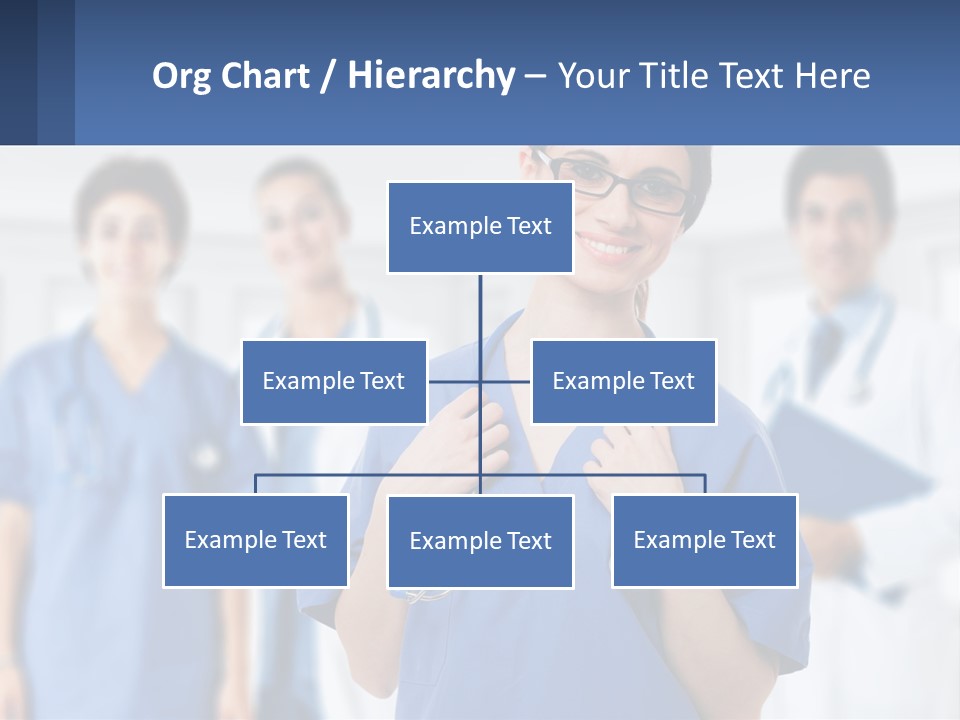 Org Chart / Hierarchy – Your Title Text Here

Example Text

Example Text

Example Text

Example Text

Example Text

Example Text